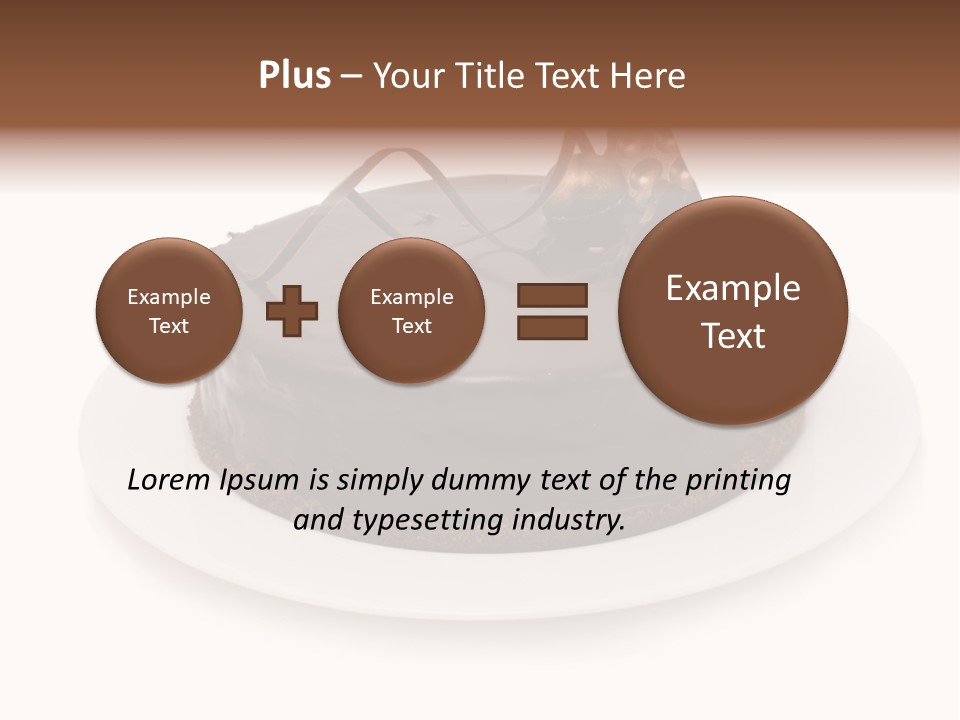 Plus – Your Title Text Here

Example Text

Example Text

Example Text

Lorem Ipsum is simply dummy text of the printing and typesetting industry.